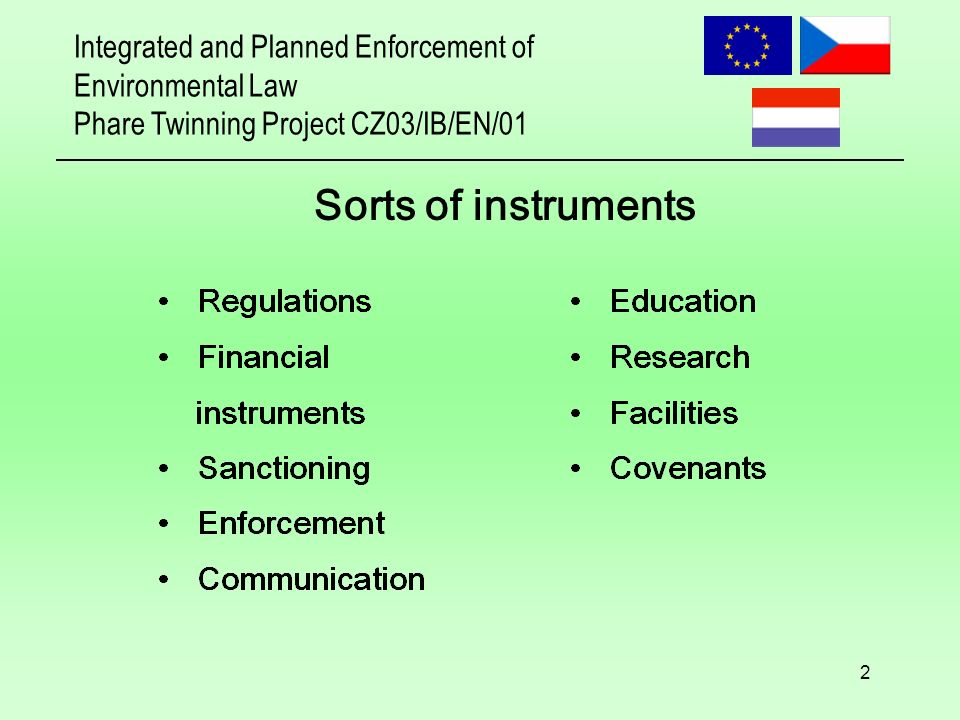 Integrated and Planned Enforcement of Environmental Law
Phare Twinning Project CZ03/IB/EN/01

Sorts of instruments

• Regulations
• Financial instruments
• Sanctioning
• Enforcement
• Communication

• Education
• Research
• Facilities
• Covenants

2